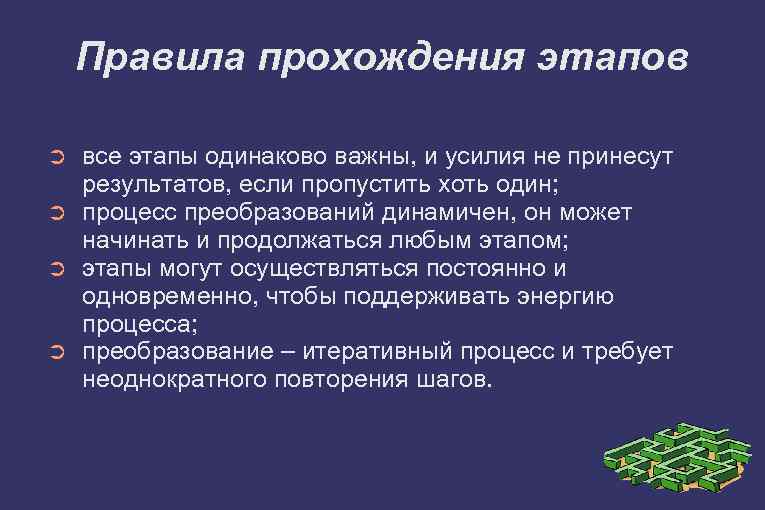 Правила прохождения этапов

➲ все этапы одинаково важны, и усилия не принесут результатов, если пропустить хоть один;
➲ процесс преобразований динамичен, он может начинать и продолжаться любым этапом;
➲ этапы могут осуществляться постоянно и одновременно, чтобы поддерживать энергию процесса;
➲ преобразование – итеративный процесс и требует неоднократного повторения шагов.